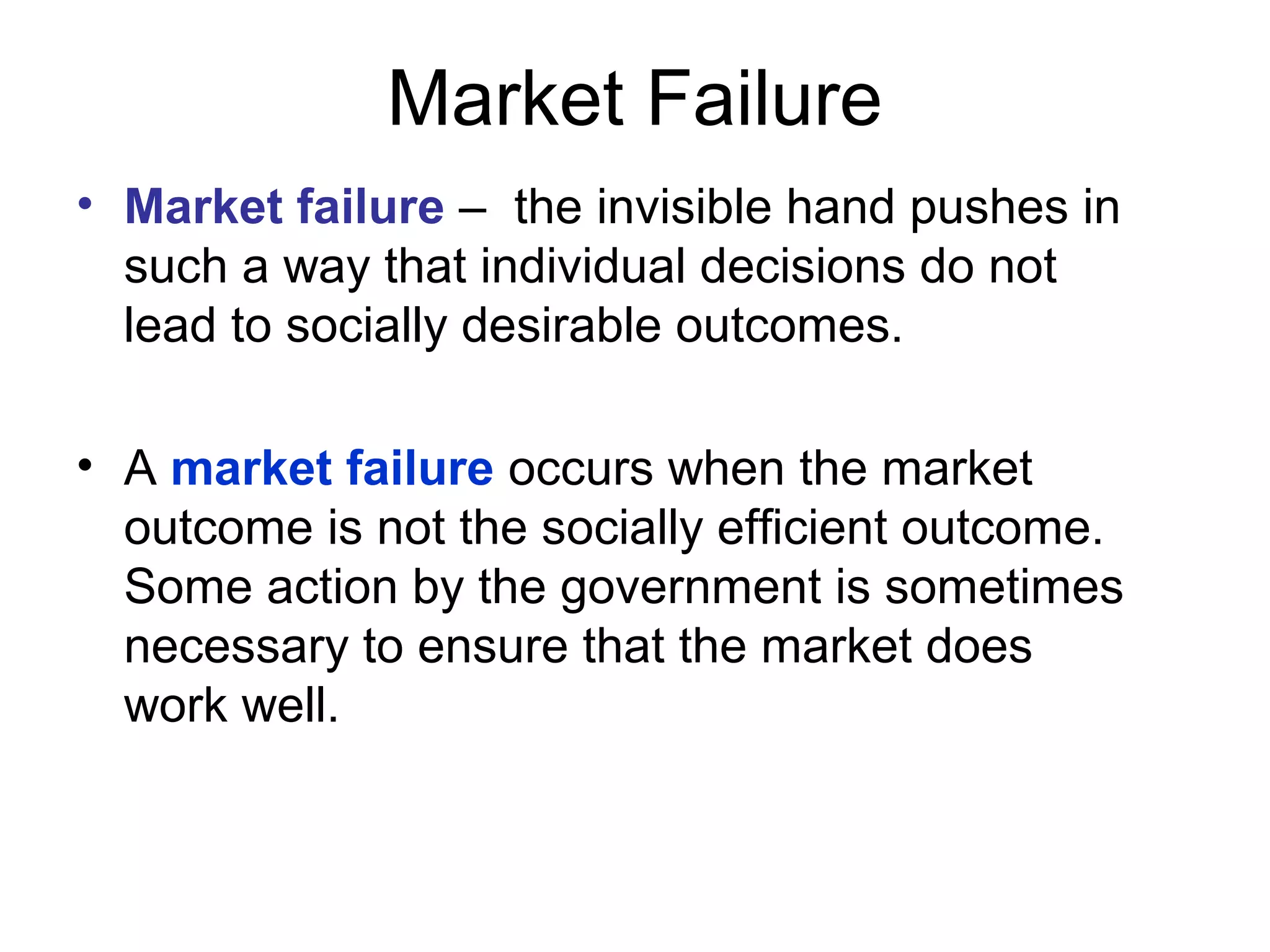 Market Failure

• Market failure – the invisible hand pushes in such a way that individual decisions do not lead to socially desirable outcomes.

• A market failure occurs when the market outcome is not the socially efficient outcome. Some action by the government is sometimes necessary to ensure that the market does work well.